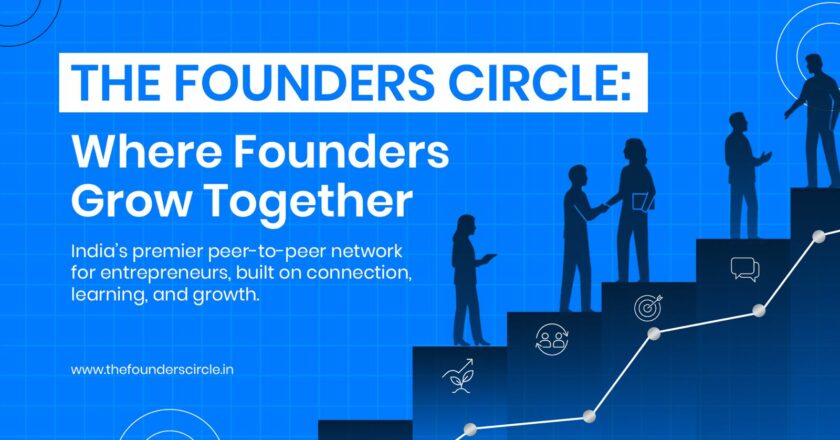 THE FOUNDERS CIRCLE:

Where Founders Grow Together

India's premier peer-to-peer network for entrepreneurs, built on connection, learning, and growth.

www.thefounderscircle.in